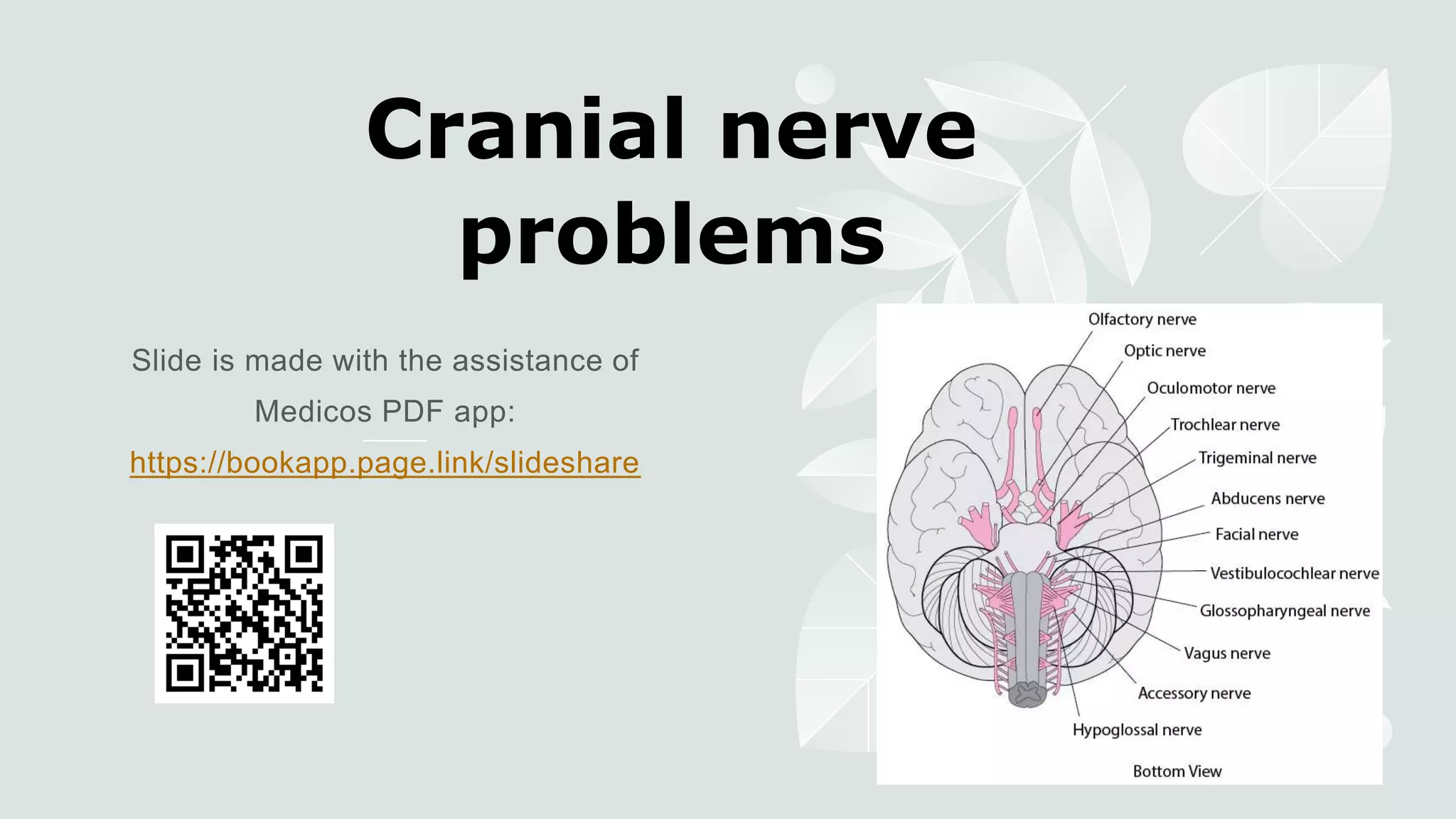 Cranial nerve problems

Slide is made with the assistance of Medicos PDF app:

https://bookapp.page.link/slideshare

Olfactory nerve
Optic nerve
Oculomotor nerve
Trochlear nerve
Trigeminal nerve
Abducens nerve
Facial nerve
Vestibulocochlear nerve
Glossopharyngeal nerve
Vagus nerve
Accessory nerve
Hypoglossal nerve
Bottom View